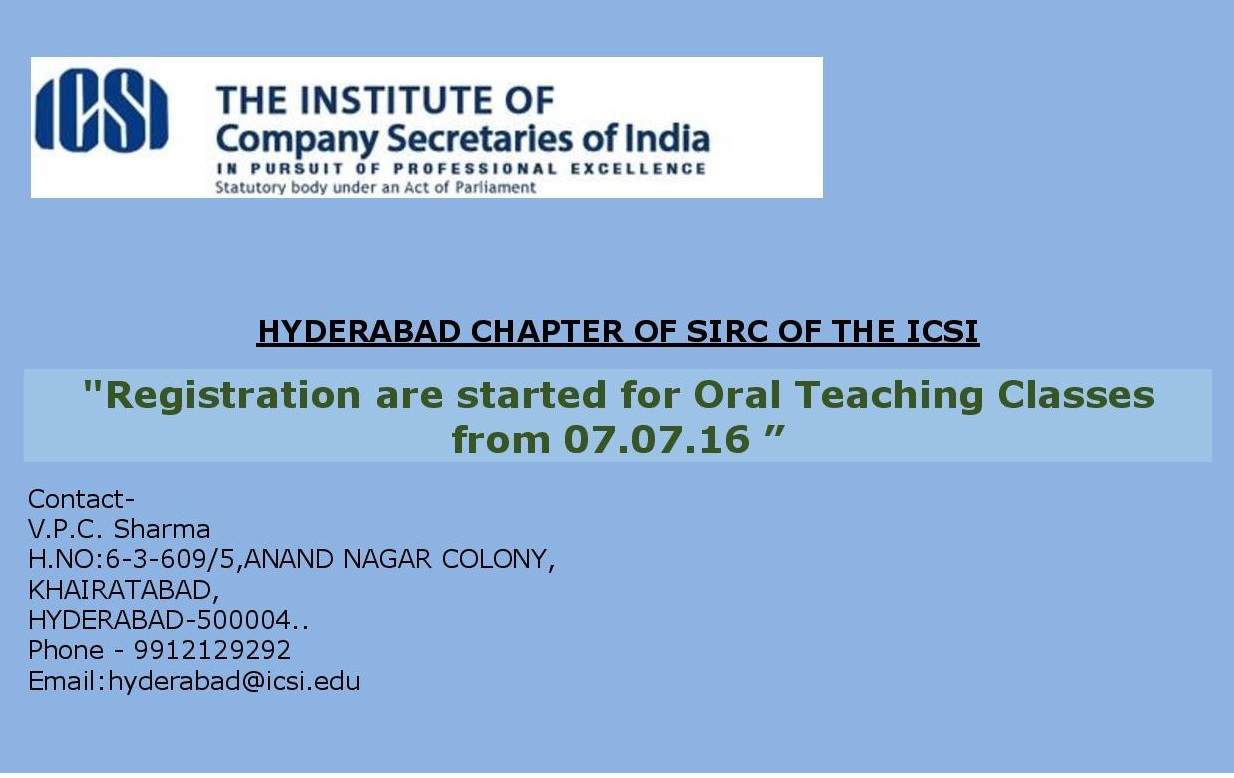 ICSI
THE INSTITUTE OF
Company Secretaries of India
IN PURSUIT OF PROFESSIONAL EXCELLENCE
Statutory body under an Act of Parliament

HYDERABAD CHAPTER OF SIRC OF THE ICSI

"Registration are started for Oral Teaching Classes from 07.07.16 ”

Contact-
V.P.C. Sharma
H.NO:6-3-609/5,ANAND NAGAR COLONY,
KHAIRATABAD,
HYDERABAD-500004..
Phone - 9912129292
Email:hyderabad@icsi.edu